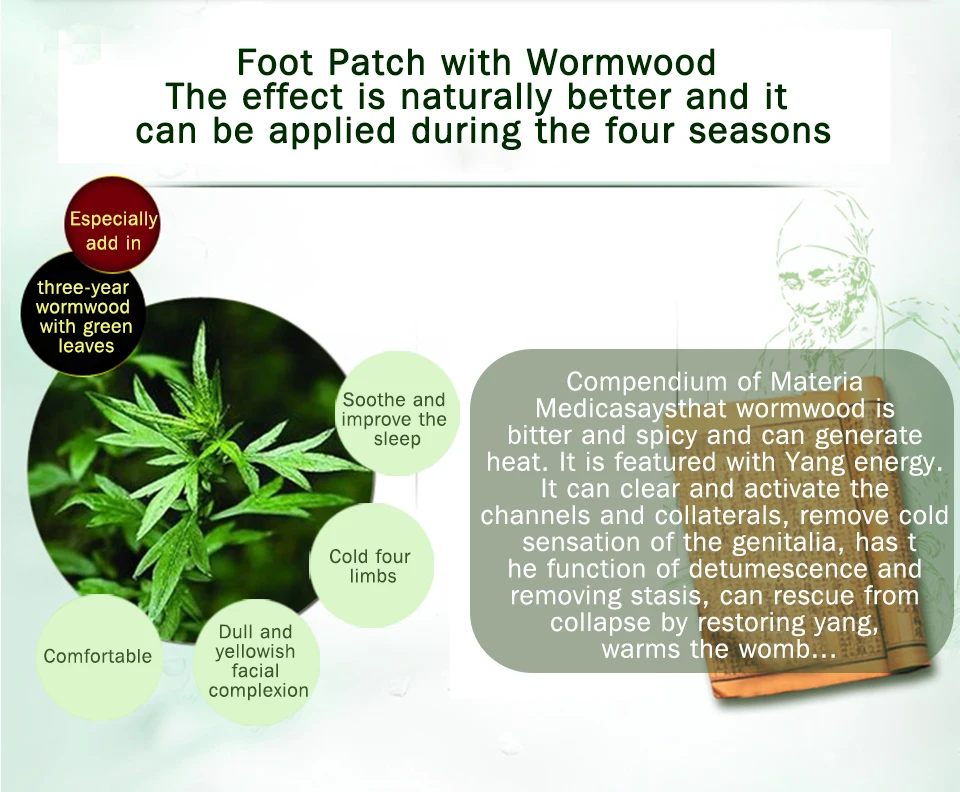 Foot Patch with Wormwood
The effect is naturally better and it can be applied during the four seasons

Especially add in

three-year wormwood with green leaves

Soothe and improve the sleep

Cold four limbs

Dull and yellowish facial complexion

Comfortable

Compendium of Materia Medicasaysthat wormwood is bitter and spicy and can generate heat. It is featured with Yang energy. It can clear and activate the channels and collaterals, remove cold sensation of the genitalia, has t he function of detumescence and removing stasis, can rescue from collapse by restoring yang, warms the womb...